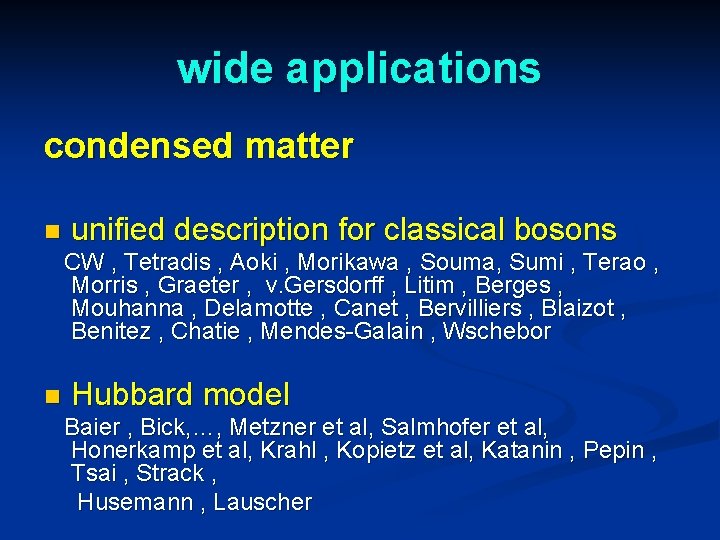 wide applications

condensed matter

unified description for classical bosons

CW , Tetradis , Aoki , Morikawa , Souma, Sumi , Terao , Morris , Graeter , v.Gersdorff , Litim , Berges , Mouhanna , Delamotte , Canet , Bervilliers , Blaizot , Benitez , Chatie , Mendes-Galain , Wschebor

Hubbard model

Baier , Bick,…, Metzner et al, Salmhofer et al, Honerkamp et al, Krahl , Kopietz et al, Katanin , Pepin , Tsai , Strack ,

Husemann , Lauscher